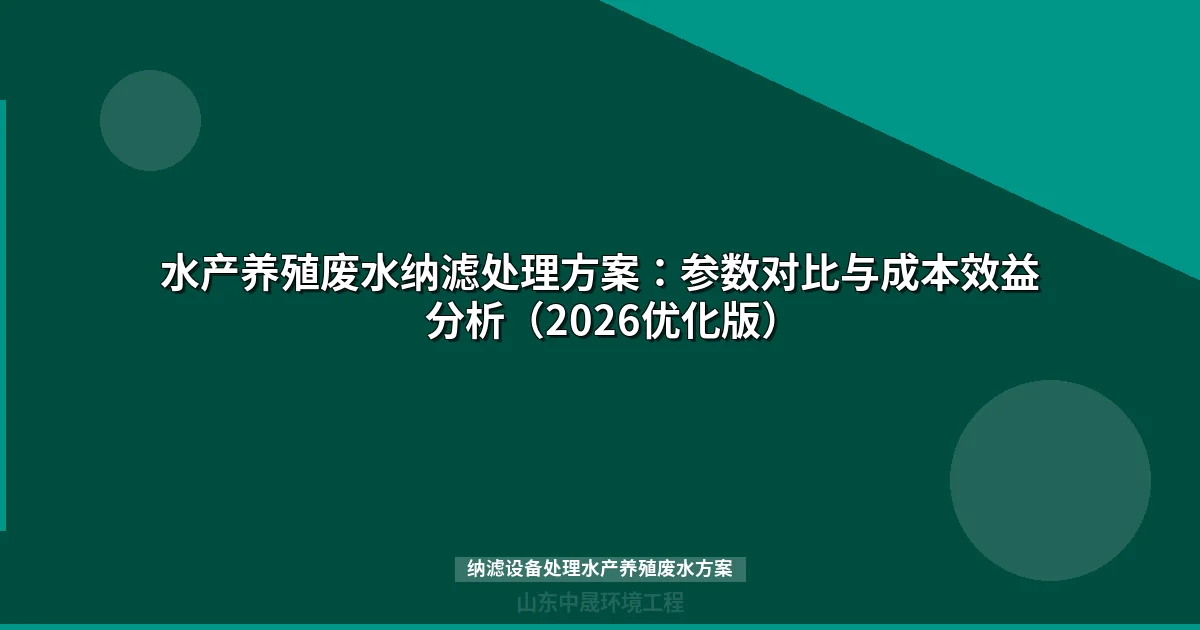 水产养殖废水纳滤处理方案：参数对比与成本效益分析（2026优化版）

纳滤设备处理水产养殖废水方案

山东中晟环境工程